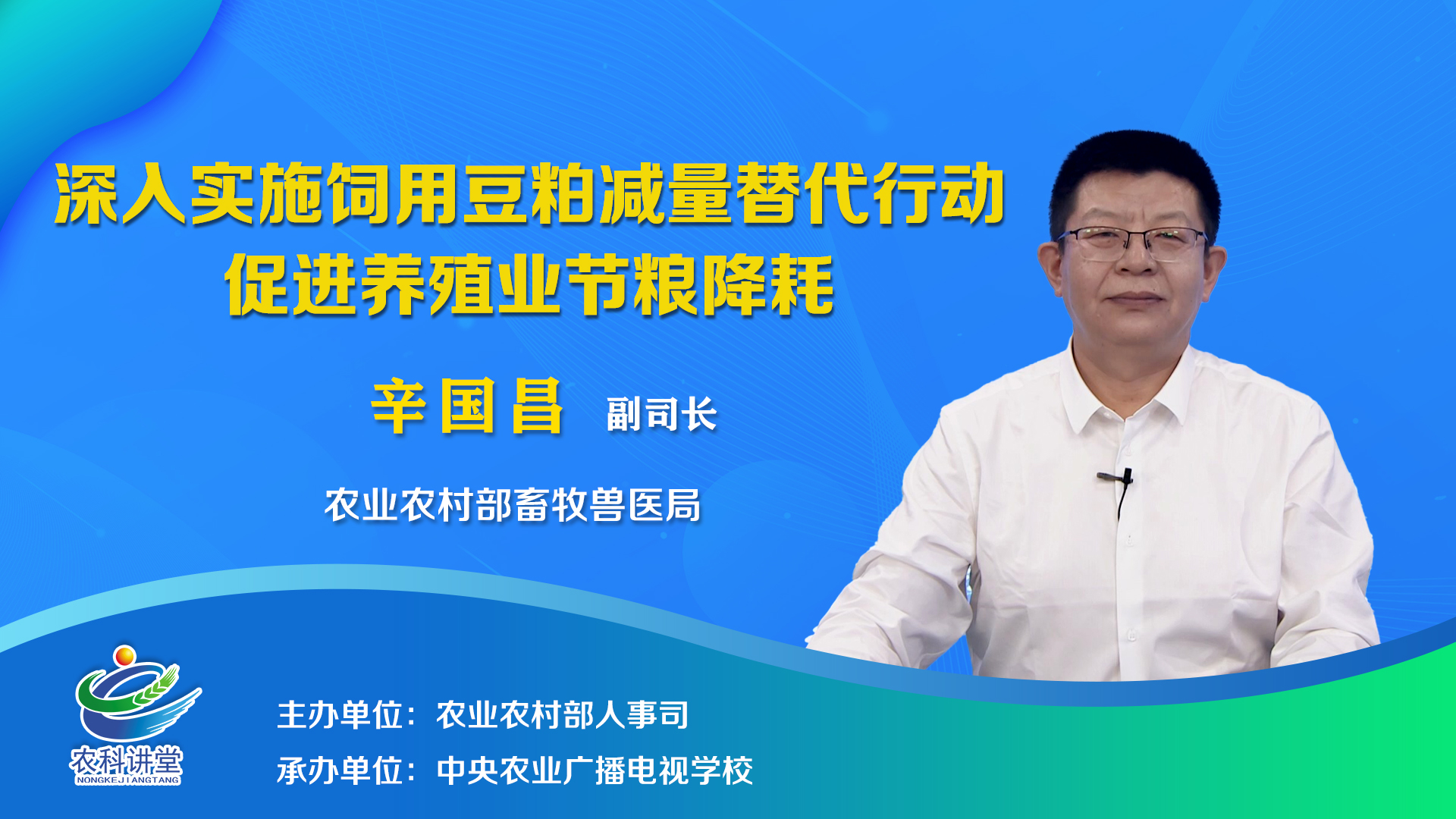 深入实施饲用豆粕减量替代行动
促进养殖业节粮降耗

辛国昌 副司长

农业农村部畜牧兽医局

农科讲堂
NONGKEJIANGTANG

主办单位：农业农村部人事司
承办单位：中央农业广播电视学校